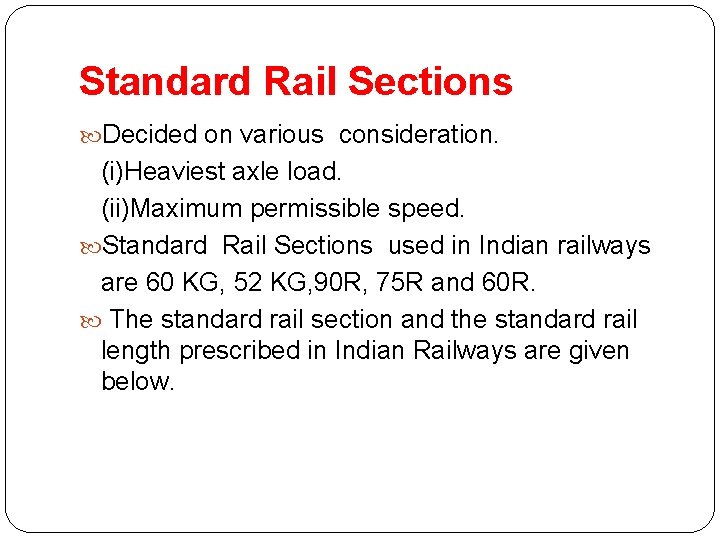 Standard Rail Sections

Decided on various consideration.
(i)Heaviest axle load.
(ii)Maximum permissible speed.

Standard Rail Sections used in Indian railways are 60 KG, 52 KG,90R, 75R and 60R.

The standard rail section and the standard rail length prescribed in Indian Railways are given below.